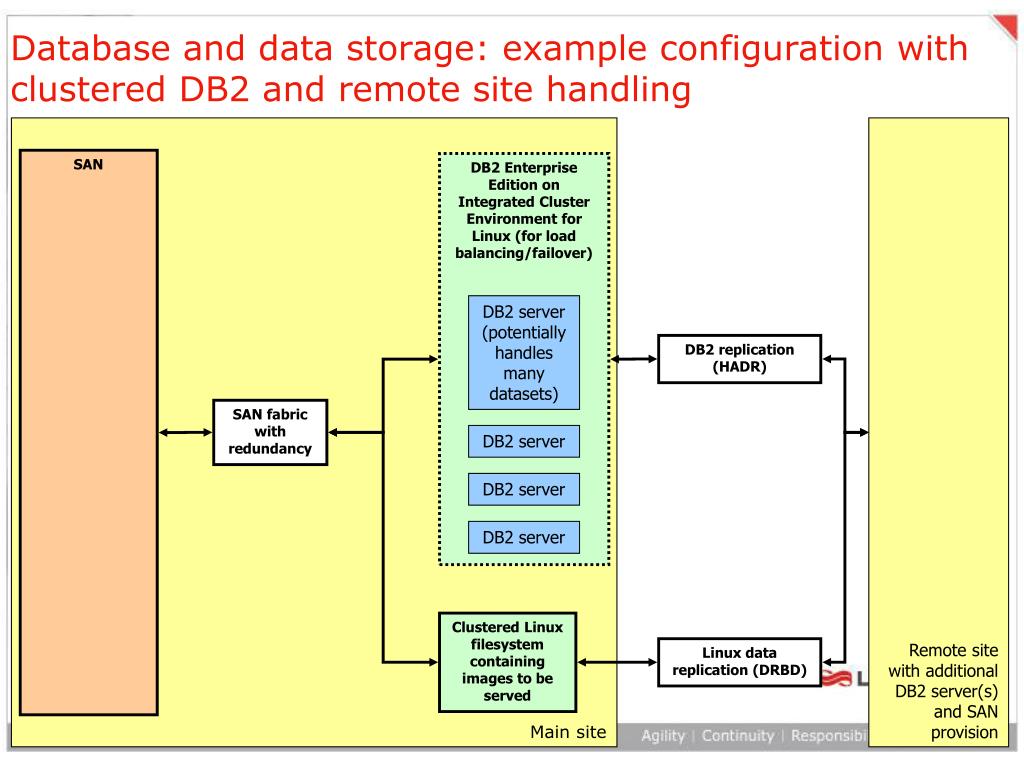 Database and data storage: example configuration with clustered DB2 and remote site handling

SAN

SAN fabric with redundancy

DB2 Enterprise Edition on Integrated Cluster Environment for Linux (for load balancing/failover)

DB2 server (potentially handles many datasets)

DB2 server

DB2 server

DB2 server

Clustered Linux filesystem containing images to be served

Main site

DB2 replication (HADR)

Linux data replication (DRBD)

Remote site with additional DB2 server(s) and SAN provision

Agility | Continuity | Responsibi